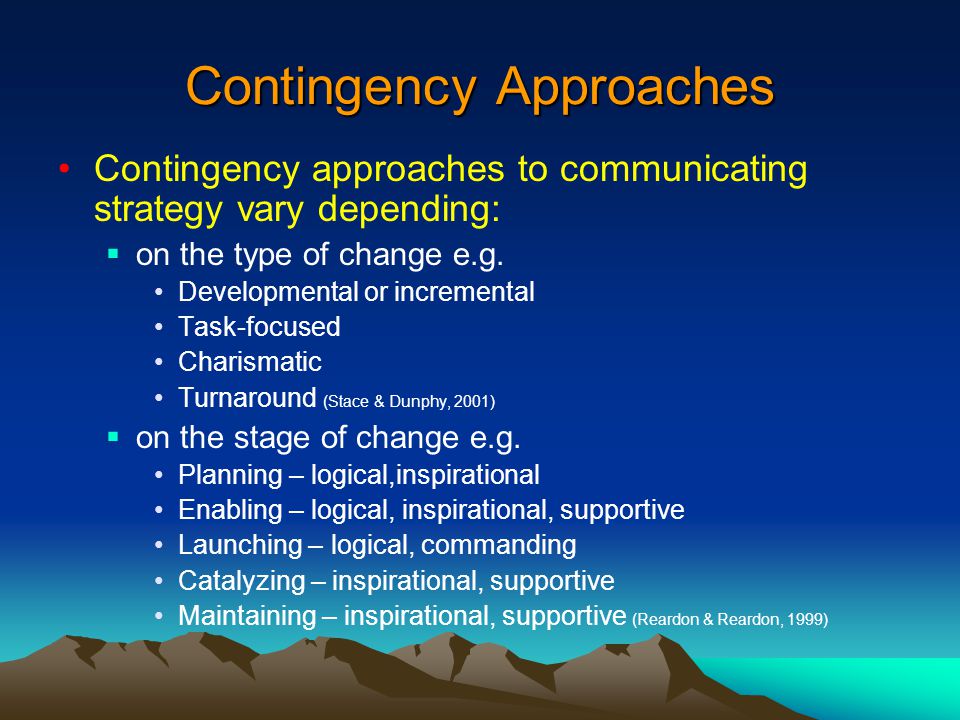 Contingency Approaches

• Contingency approaches to communicating strategy vary depending:

▪ on the type of change e.g.

• Developmental or incremental
• Task-focused
• Charismatic
• Turnaround (Stace & Dunphy, 2001)

▪ on the stage of change e.g.

• Planning – logical,inspirational
• Enabling – logical, inspirational, supportive
• Launching – logical, commanding
• Catalyzing – inspirational, supportive
• Maintaining – inspirational, supportive (Reardon & Reardon, 1999)